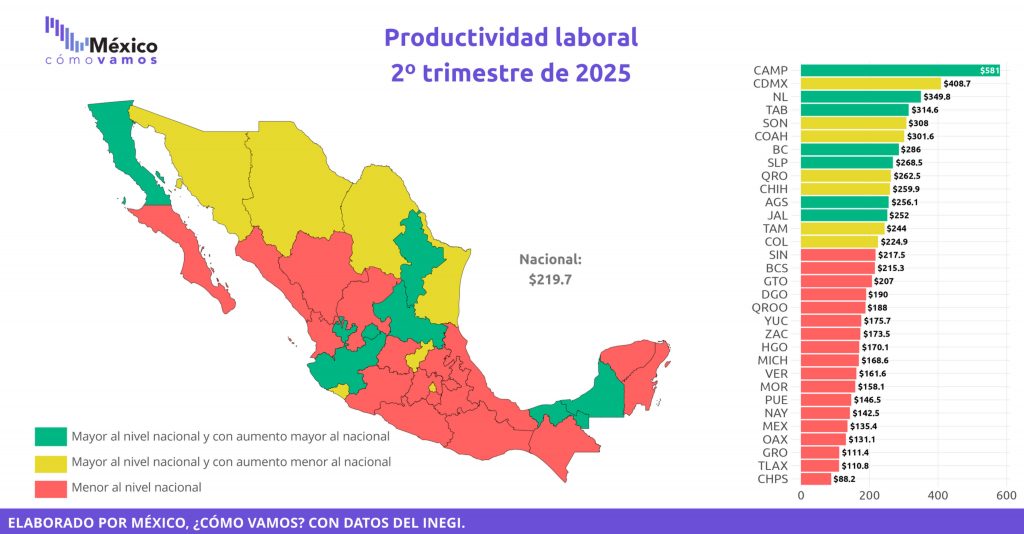 México
cómo vamos

Productividad laboral
2º trimestre de 2025

Nacional:
$219.7

Mayor al nivel nacional y con aumento mayor al nacional
Mayor al nivel nacional y con aumento menor al nacional
Menor al nivel nacional

CAMP $581
CDMX $408.7
NL $349.8
TAB $314.6
SON $308
COAH $301.6
BC $286
SLP $268.5
QRO $262.5
CHIH $259.9
AGS $256.1
JAL $252
TAM $244
COL $224.9
SIN $217.5
BCS $215.3
GTO $207
DGO $190
QROO $188
YUC $175.7
ZAC $173.5
HGO $170.1
MICH $168.6
VER $161.6
MOR $158.1
PUE $146.5
NAY $142.5
MEX $135.4
OAX $131.1
GRO $111.4
TLAX $110.8
CHPS $88.2

0 200 400 600

ELABORADO POR MÉXICO, ¿CÓMO VAMOS? CON DATOS DEL INEGI.